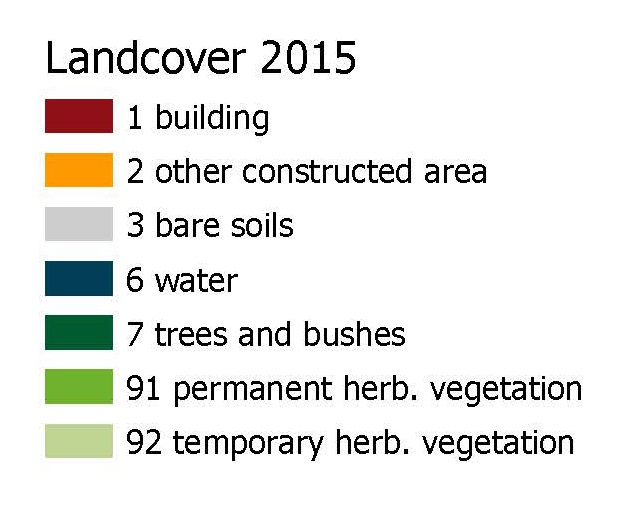 Landcover 2015

1 building

2 other constructed area

3 bare soils

6 water

7 trees and bushes

91 permanent herb. vegetation

92 temporary herb. vegetation